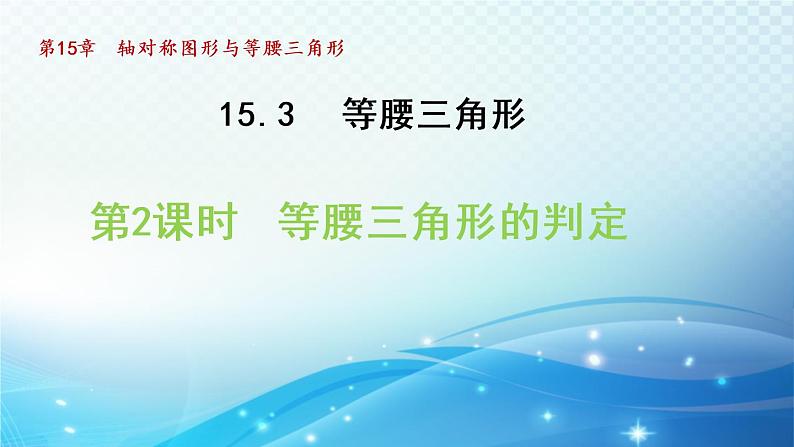 第15章　轴对称图形与等腰三角形

15.3　等腰三角形

第2课时　等腰三角形的判定